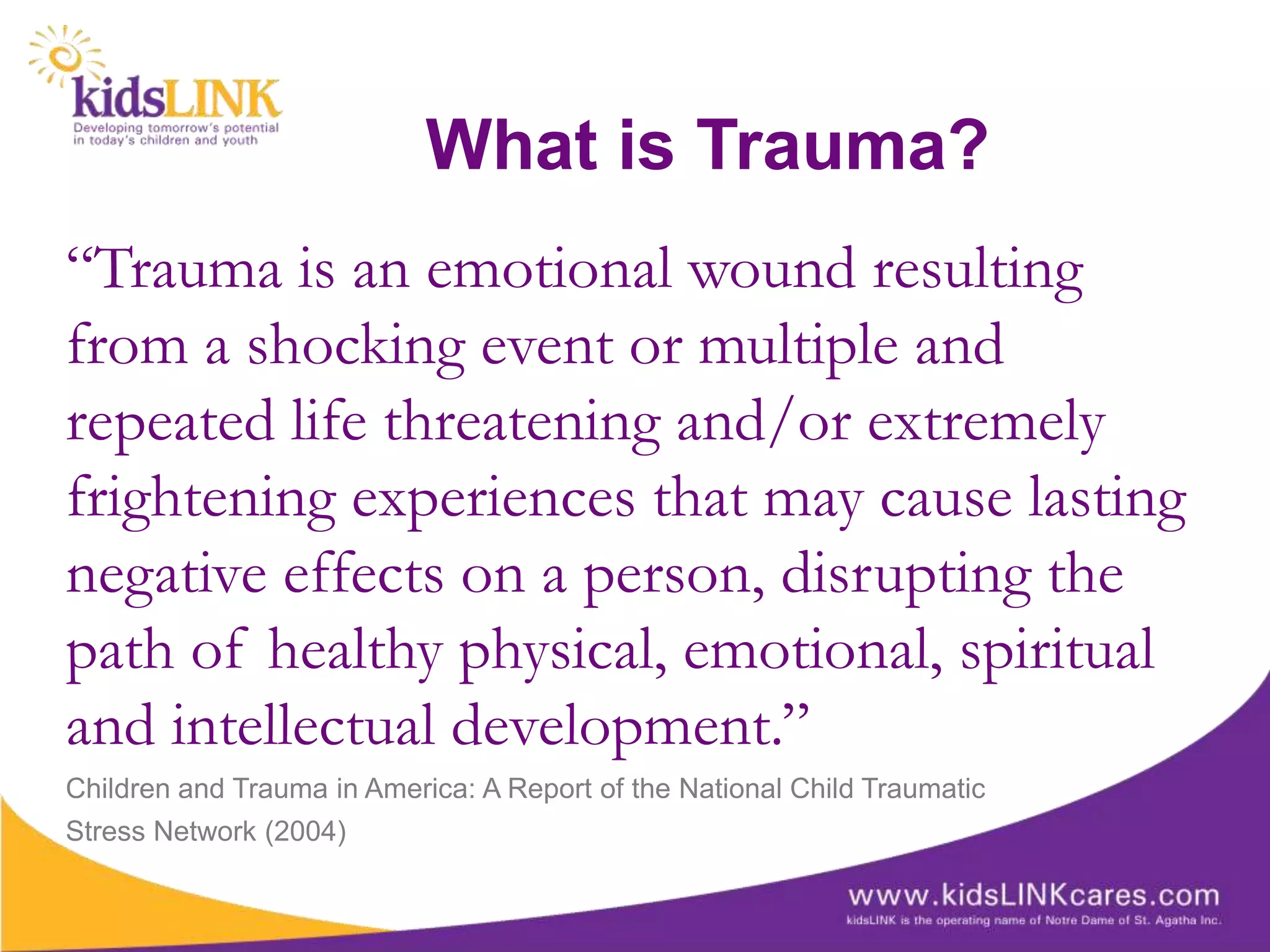 kidsLINK
Developing tomorrow's potential in today's children and youth

What is Trauma?

“Trauma is an emotional wound resulting from a shocking event or multiple and repeated life threatening and/or extremely frightening experiences that may cause lasting negative effects on a person, disrupting the path of healthy physical, emotional, spiritual and intellectual development.”

Children and Trauma in America: A Report of the National Child Traumatic Stress Network (2004)

www.kidsLINKcares.com
kidsLINK is the operating name of Notre Dame of St. Agatha Inc.